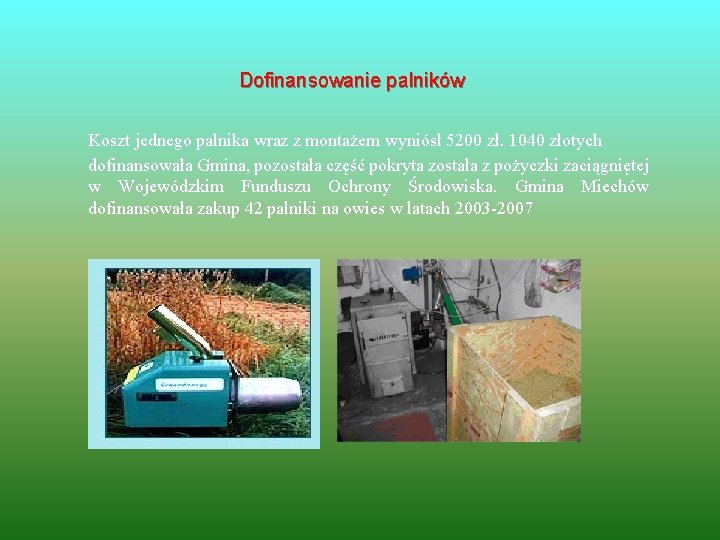 Dofinansowanie palników

Koszt jednego palnika wraz z montażem wyniósł 5200 zł. 1040 złotych dofinansowała Gmina, pozostała część pokryta została z pożyczki zaciągniętej w Wojewódzkim Funduszu Ochrony Środowiska. Gmina Miechów dofinansowała zakup 42 palniki na owies w latach 2003-2007

GreenEnergy